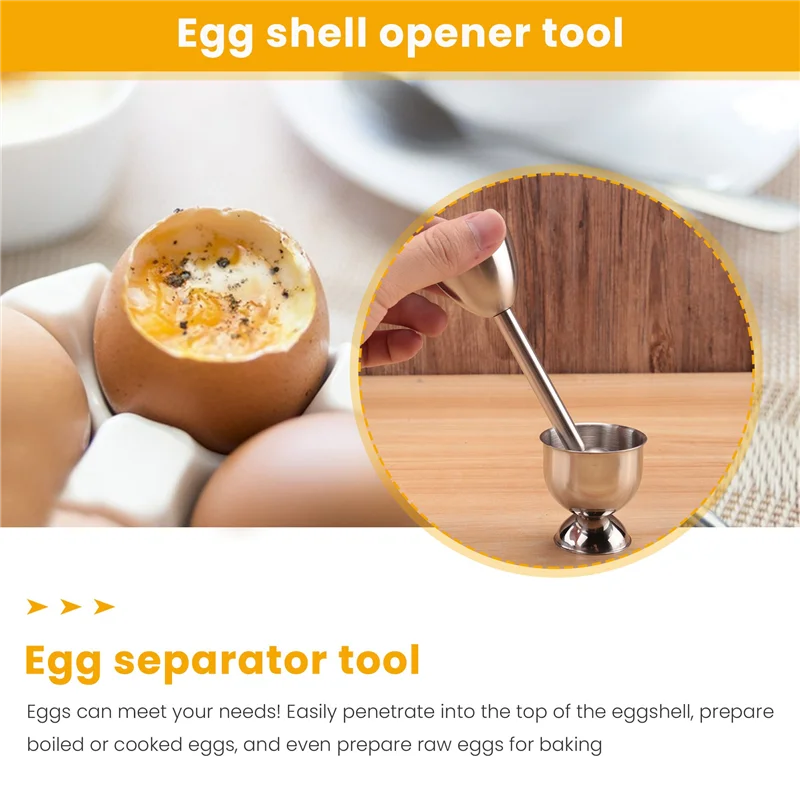 Egg shell opener tool

Egg separator tool

Eggs can meet your needs! Easily penetrate into the top of the eggshell, prepare boiled or cooked eggs, and even prepare raw eggs for baking